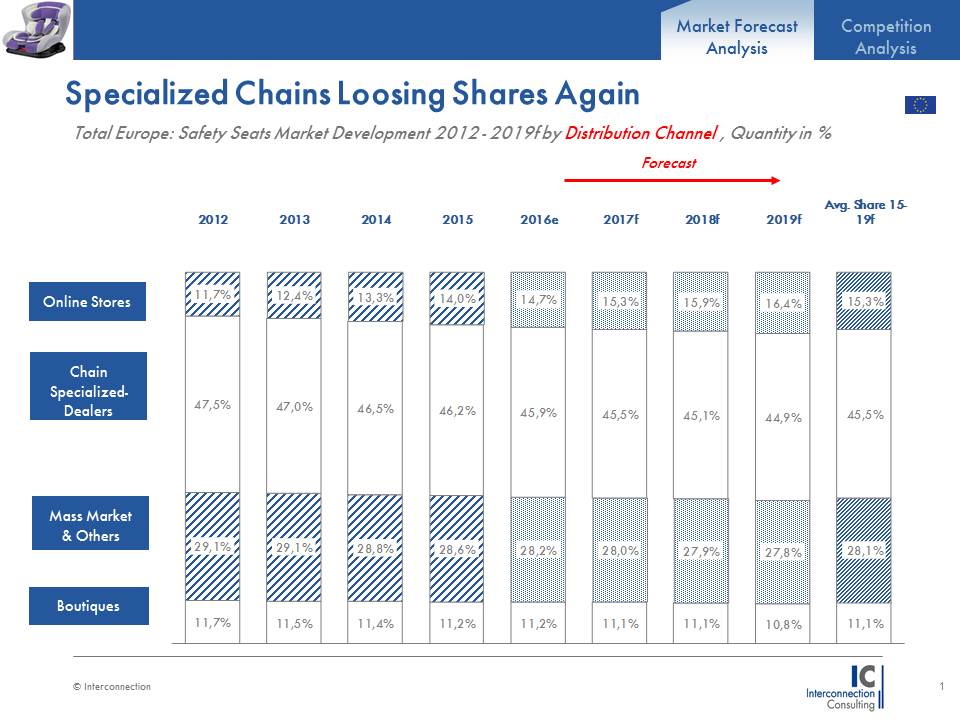 Market Forecast Analysis

Competition Analysis

Specialized Chains Loosing Shares Again

Total Europe: Safety Seats Market Development 2012 - 2019f by Distribution Channel , Quantity in %

Forecast

| | 2012 | 2013 | 2014 | 2015 | 2016e | 2017f | 2018f | 2019f | Avg. Share 15-19f |
|---|---|---|---|---|---|---|---|---|---|
| Online Stores | 11,7% | 12,4% | 13,3% | 14,0% | 14,7% | 15,3% | 15,9% | 16,4% | 15,3% |
| Chain Specialized-Dealers | 47,5% | 47,0% | 46,5% | 46,2% | 45,9% | 45,5% | 45,1% | 44,9% | 45,5% |
| Mass Market & Others | 29,1% | 29,1% | 28,8% | 28,6% | 28,2% | 28,0% | 27,9% | 27,8% | 28,1% |
| Boutiques | 11,7% | 11,5% | 11,4% | 11,2% | 11,2% | 11,1% | 11,1% | 10,8% | 11,1% |

© Interconnection

IC Interconnection Consulting

1